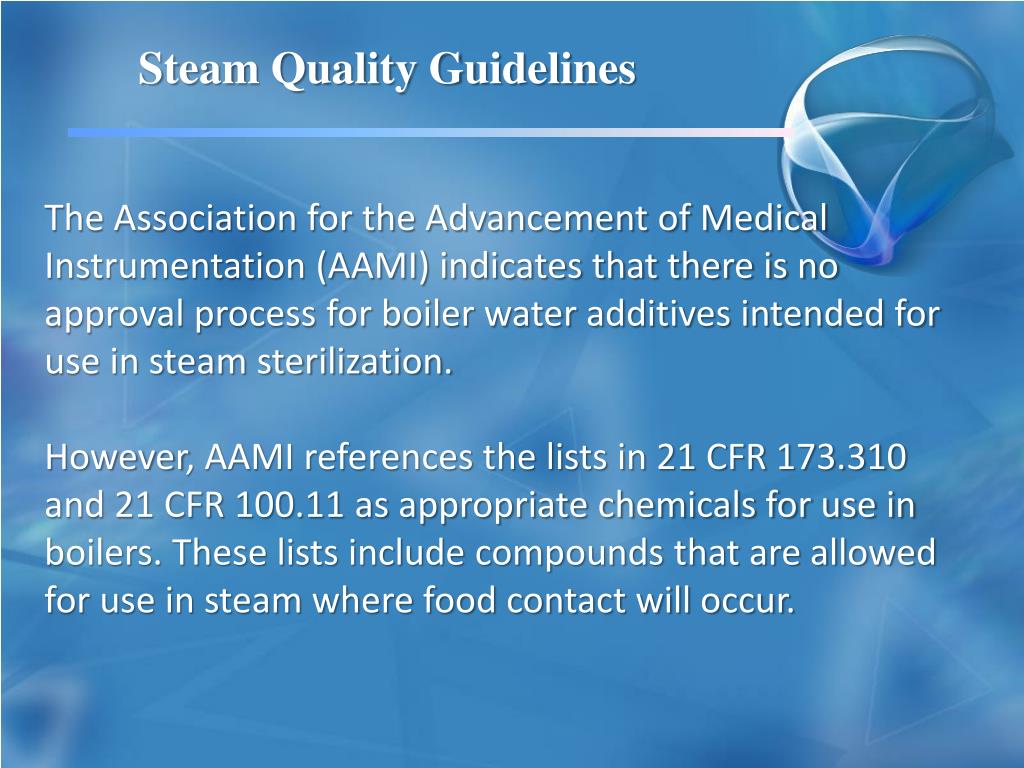 Steam Quality Guidelines

The Association for the Advancement of Medical Instrumentation (AAMI) indicates that there is no approval process for boiler water additives intended for use in steam sterilization.

However, AAMI references the lists in 21 CFR 173.310 and 21 CFR 100.11 as appropriate chemicals for use in boilers. These lists include compounds that are allowed for use in steam where food contact will occur.